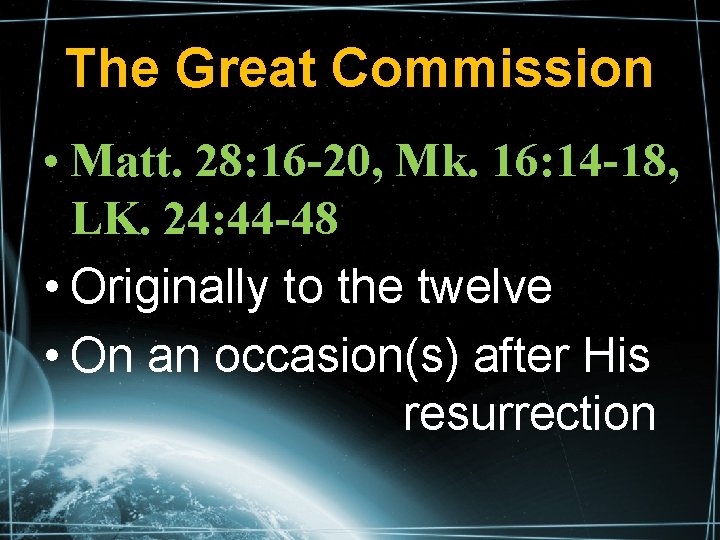 The Great Commission

• Matt. 28:16-20, Mk. 16:14-18, LK. 24:44-48
• Originally to the twelve
• On an occasion(s) after His resurrection